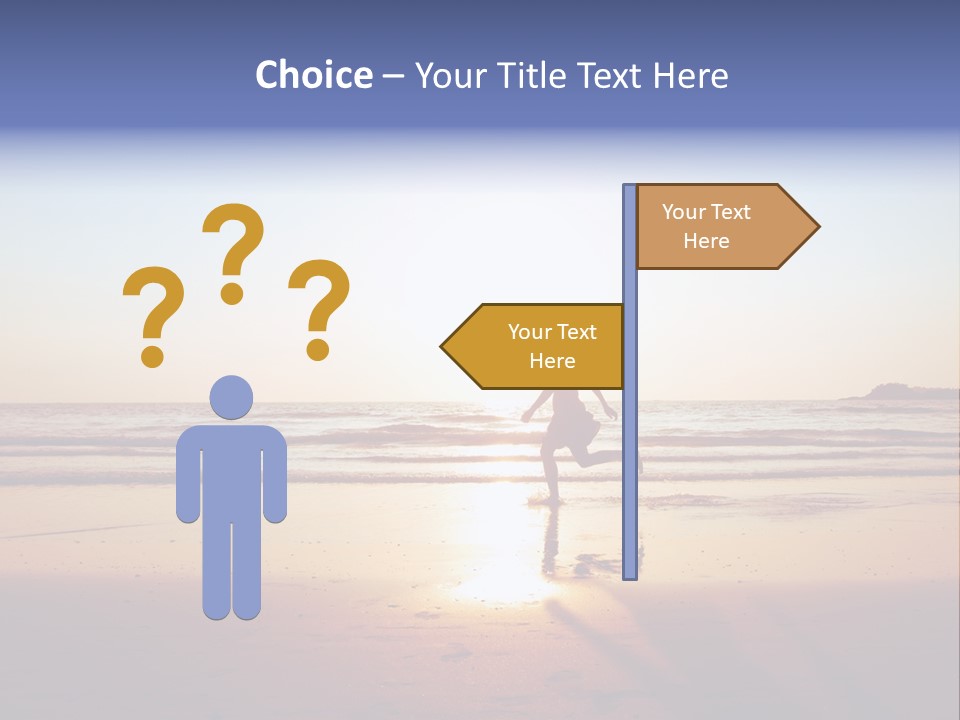 Choice – Your Title Text Here

? ? ?

Your Text Here

Your Text Here